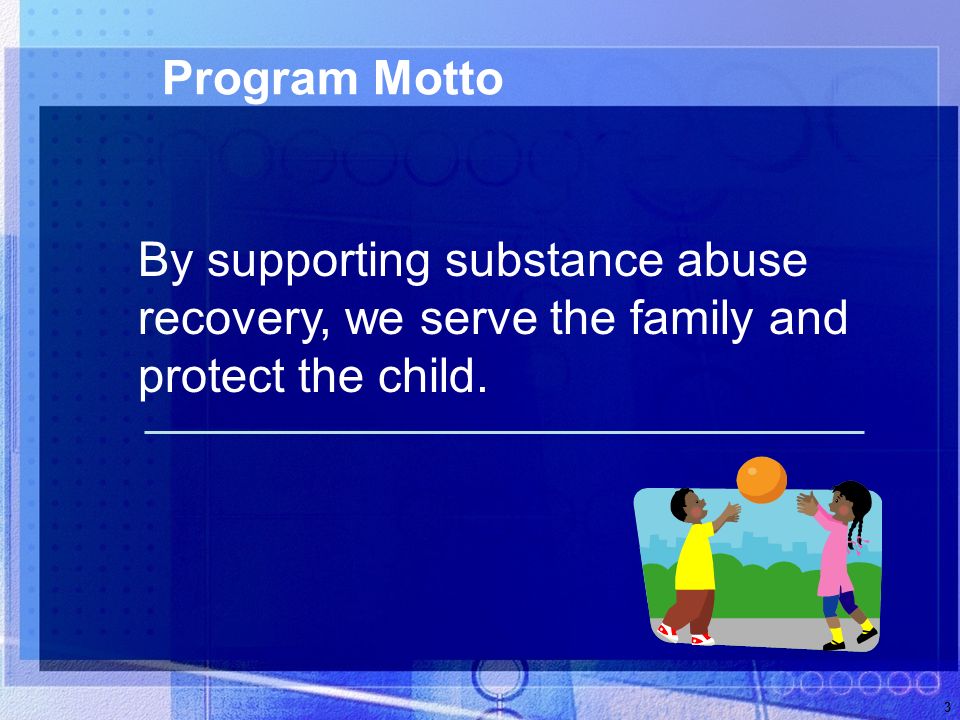 Program Motto

By supporting substance abuse recovery, we serve the family and protect the child.

3